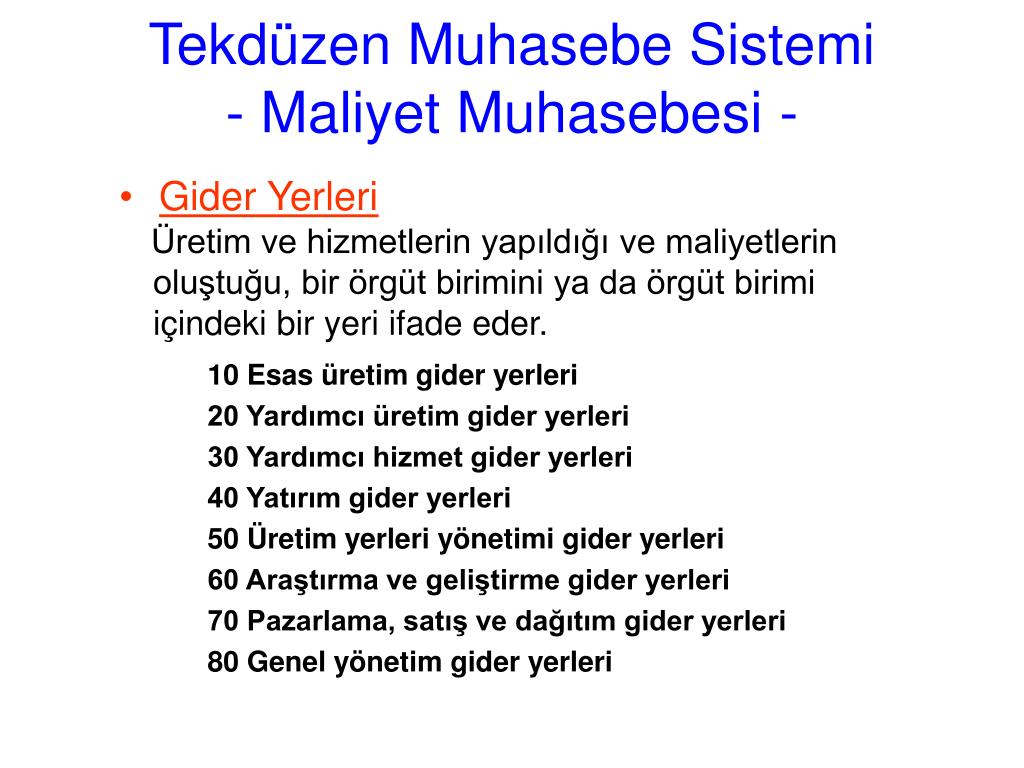 Tekdüzen Muhasebe Sistemi
- Maliyet Muhasebesi -

• Gider Yerleri
Üretim ve hizmetlerin yapıldığı ve maliyetlerin oluştuğu, bir örgüt birimini ya da örgüt birimi içindeki bir yeri ifade eder.

10 Esas üretim gider yerleri
20 Yardımcı üretim gider yerleri
30 Yardımcı hizmet gider yerleri
40 Yatırım gider yerleri
50 Üretim yerleri yönetimi gider yerleri
60 Araştırma ve geliştirme gider yerleri
70 Pazarlama, satış ve dağıtım gider yerleri
80 Genel yönetim gider yerleri